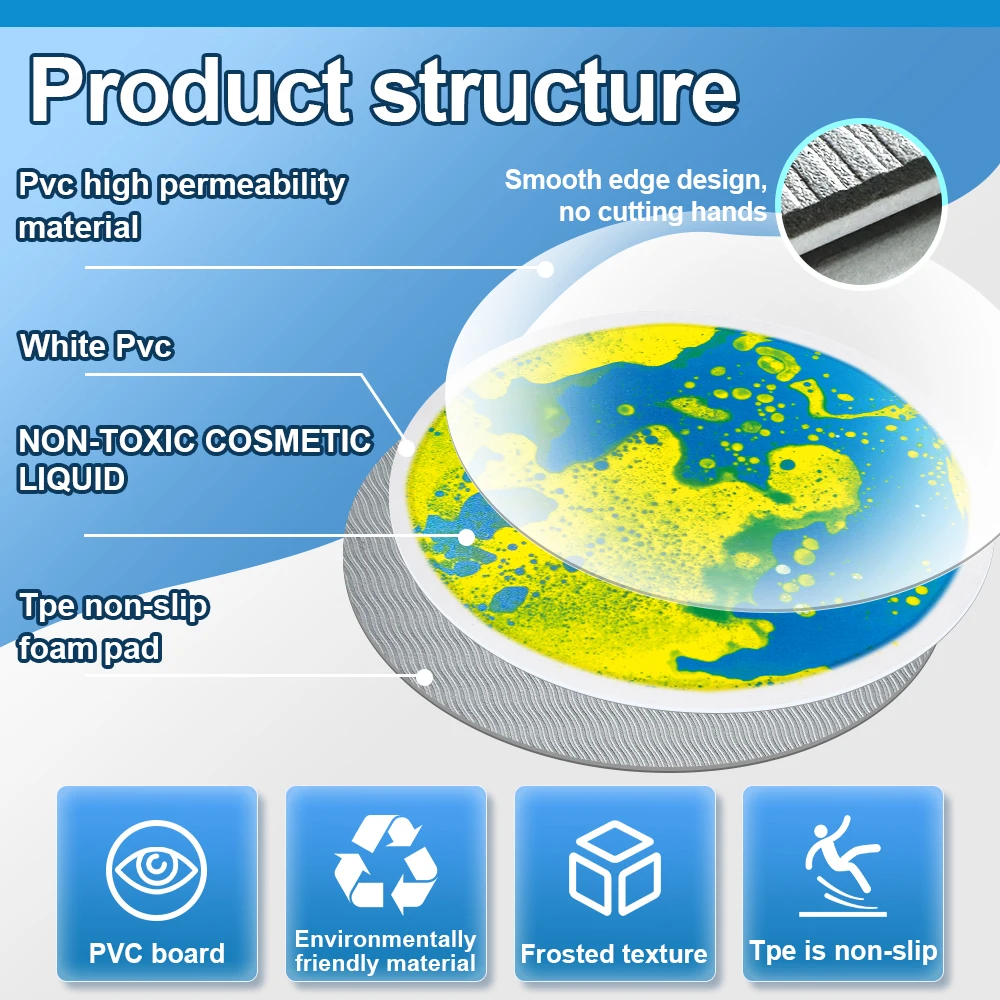 Product structure

Pvc high permeability material

Smooth edge design, no cutting hands

White Pvc

NON-TOXIC COSMETIC LIQUID

Tpe non-slip foam pad

PVC board

Environmentally friendly material

Frosted texture

Tpe is non-slip